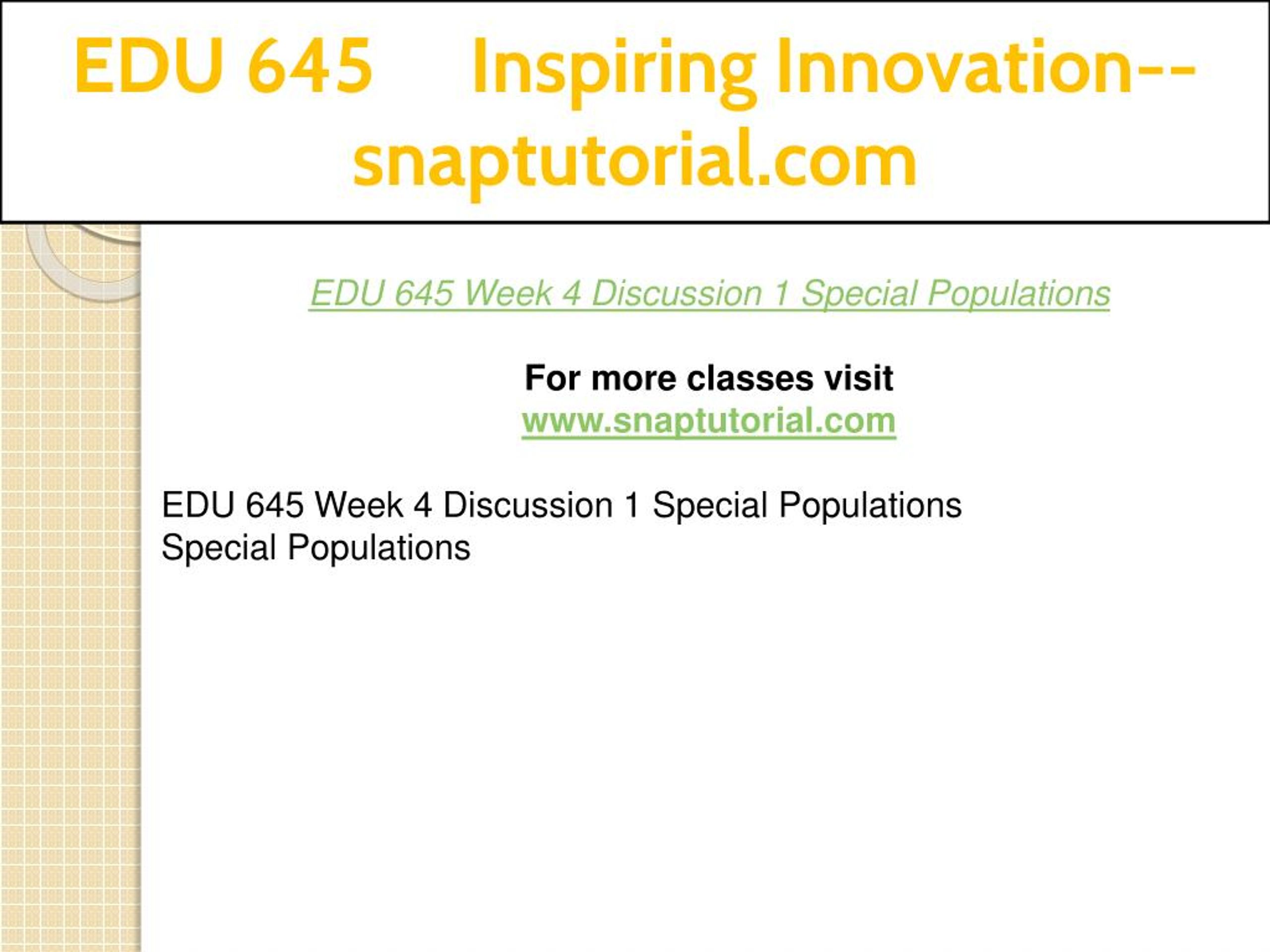 EDU 645 Inspiring Innovation--snaptutorial.com

EDU 645 Week 4 Discussion 1 Special Populations

For more classes visit
www.snaptutorial.com

EDU 645 Week 4 Discussion 1 Special Populations
Special Populations